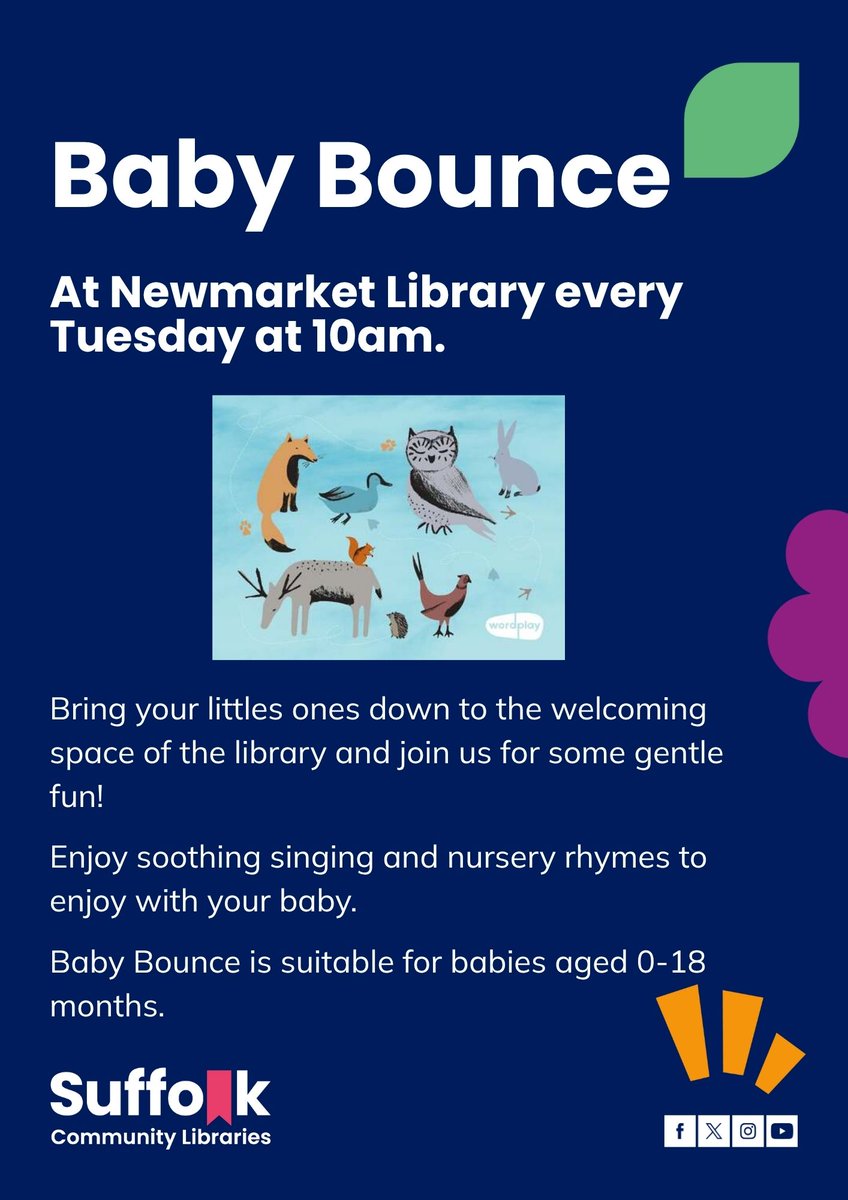 Baby Bounce

At Newmarket Library every Tuesday at 10am.

wordplay

Bring your littles ones down to the welcoming space of the library and join us for some gentle fun!

Enjoy soothing singing and nursery rhymes to enjoy with your baby.

Baby Bounce is suitable for babies aged 0-18 months.

Suffolk
Community Libraries